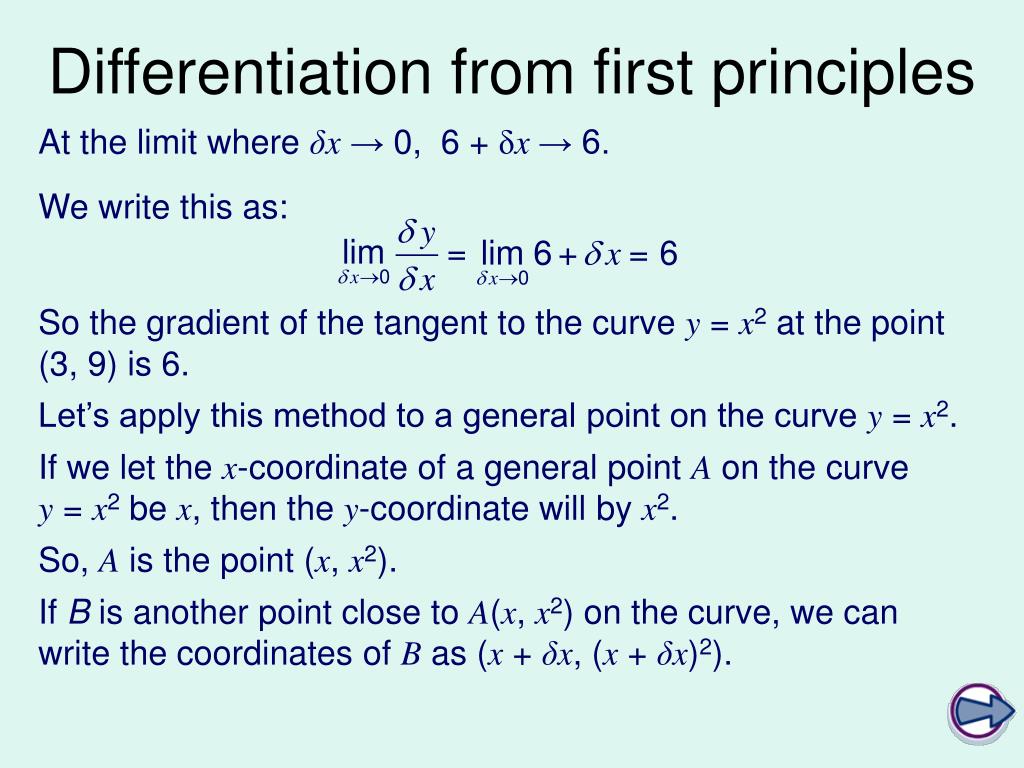 Differentiation from first principles

At the limit where $\delta x \to 0$, $6 + \delta x \to 6$.

We write this as:

$\lim_{\delta x \to 0} \frac{\delta y}{\delta x} = \lim_{\delta x \to 0} 6 + \delta x = 6$

So the gradient of the tangent to the curve $y = x^2$ at the point (3, 9) is 6.

Let's apply this method to a general point on the curve $y = x^2$.

If we let the $x$-coordinate of a general point $A$ on the curve $y = x^2$ be $x$, then the $y$-coordinate will by $x^2$.

So, $A$ is the point $(x, x^2)$.

If $B$ is another point close to $A(x, x^2)$ on the curve, we can write the coordinates of $B$ as $(x + \delta x, (x + \delta x)^2)$.